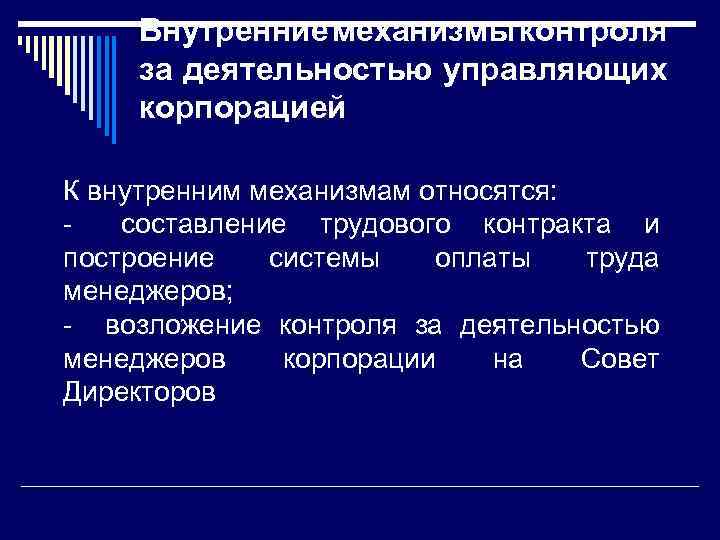 Внутренние механизмы контроля за деятельностью управляющих корпорацией

К внутренним механизмам относятся:
- составление трудового контракта и построение системы оплаты труда менеджеров;
- возложение контроля за деятельностью менеджеров корпорации на Совет Директоров